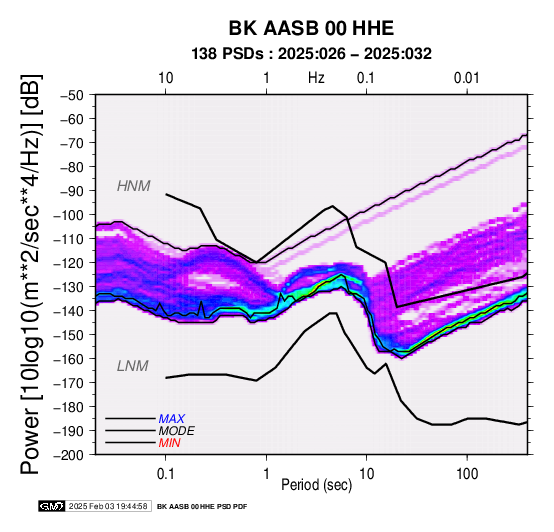 BK AASB 00 HHE
138 PSDs : 2025:026 – 2025:032

10
1
Hz
0.1
0.01

Power [10log10(m**2/sec**4/Hz)] [dB]
−50
−60
−70
−80
−90
−100
−110
−120
−130
−140
−150
−160
−170
−180
−190
−200

HNM
LNM

MAX
MODE
MIN

0.1
1
10
100
Period (sec)

GMT 2025 Feb 03 19:44:58 BK AASB 00 HHE PSD PDF